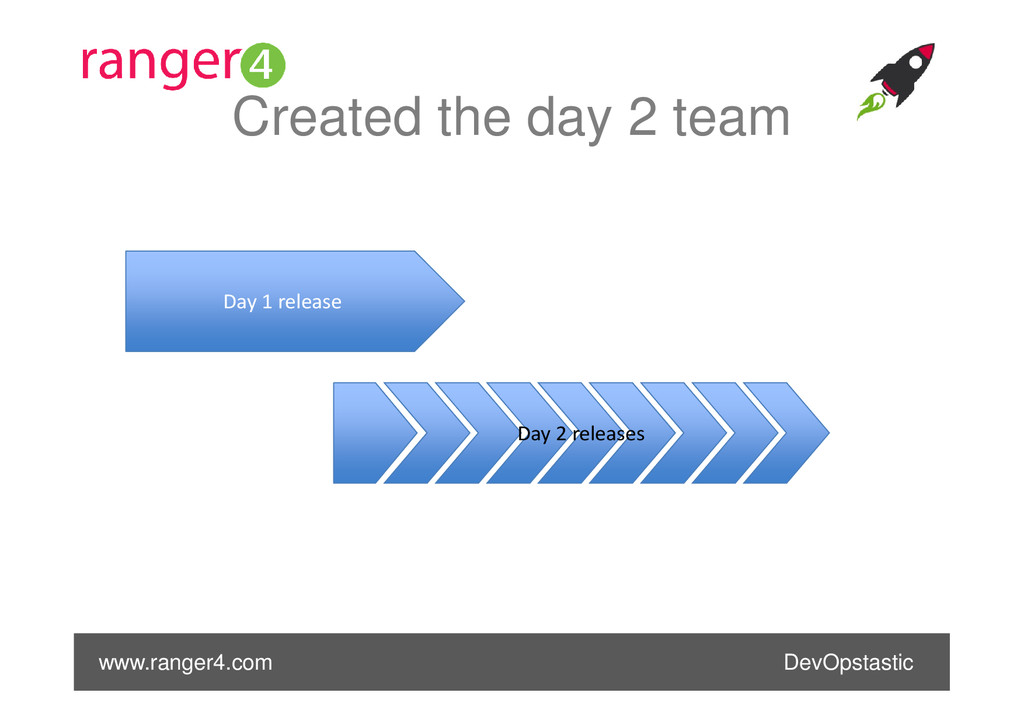 ranger4

Created the day 2 team

Day 1 release

Day 2 releases

www.ranger4.com

DevOpstastic